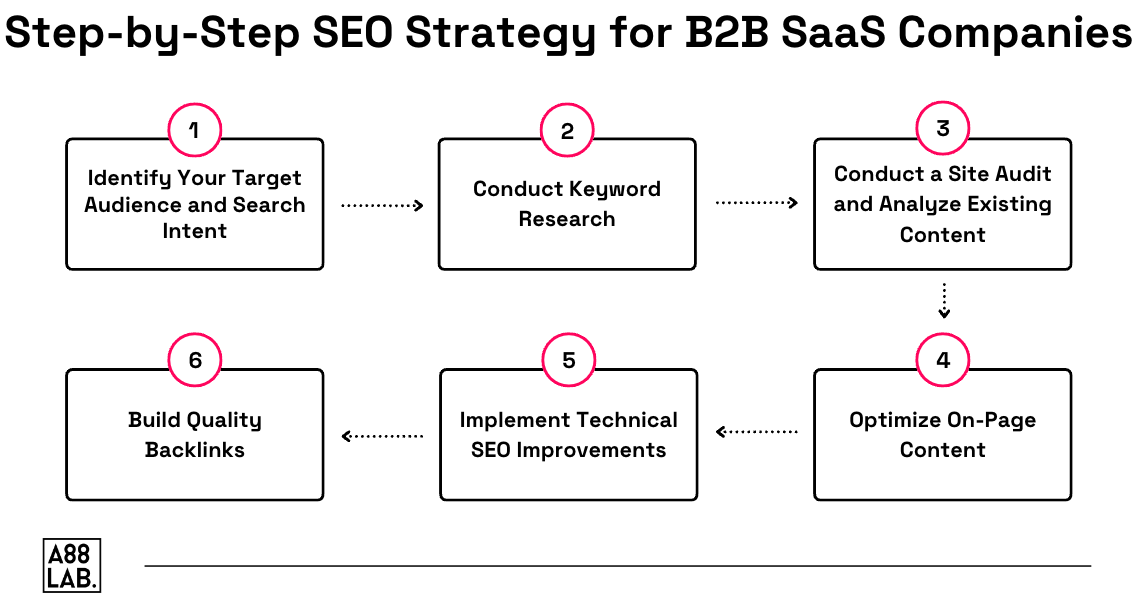 Step-by-Step SEO Strategy for B2B SaaS Companies

1
Identify Your Target Audience and Search Intent

2
Conduct Keyword Research

3
Conduct a Site Audit and Analyze Existing Content

4
Optimize On-Page Content

5
Implement Technical SEO Improvements

6
Build Quality Backlinks

A88 LAB.